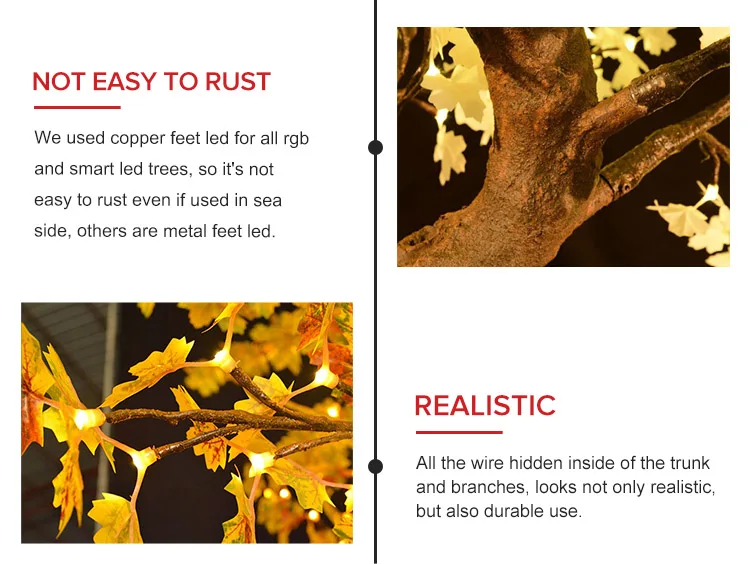 NOT EASY TO RUST

We used copper feet led for all rgb and smart led trees, so it's not easy to rust even if used in sea side, others are metal feet led.

REALISTIC

All the wire hidden inside of the trunk and branches, looks not only realistic, but also durable use.